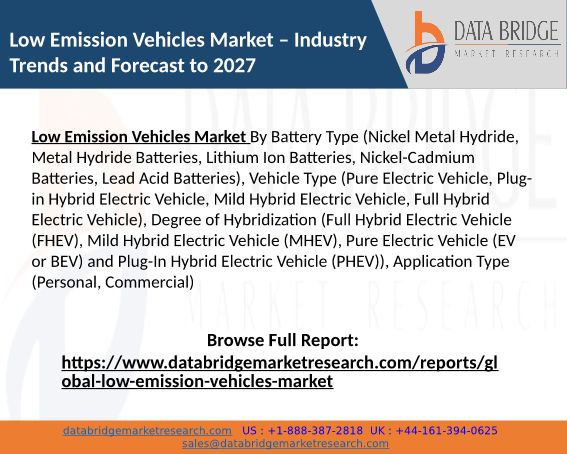 Low Emission Vehicles Market – Industry Trends and Forecast to 2027

DATA BRIDGE
MARKET RESEARCH

Low Emission Vehicles Market By Battery Type (Nickel Metal Hydride, Metal Hydride Batteries, Lithium Ion Batteries, Nickel-Cadmium Batteries, Lead Acid Batteries), Vehicle Type (Pure Electric Vehicle, Plug-in Hybrid Electric Vehicle, Mild Hybrid Electric Vehicle, Full Hybrid Electric Vehicle), Degree of Hybridization (Full Hybrid Electric Vehicle (FHEV), Mild Hybrid Electric Vehicle (MHEV), Pure Electric Vehicle (EV or BEV) and Plug-In Hybrid Electric Vehicle (PHEV)), Application Type (Personal, Commercial)

Browse Full Report:
https://www.databridgemarketresearch.com/reports/global-low-emission-vehicles-market

databridgemarketresearch.com US : +1-888-387-2818 UK : +44-161-394-0625
sales@databridgemarketresearch.com